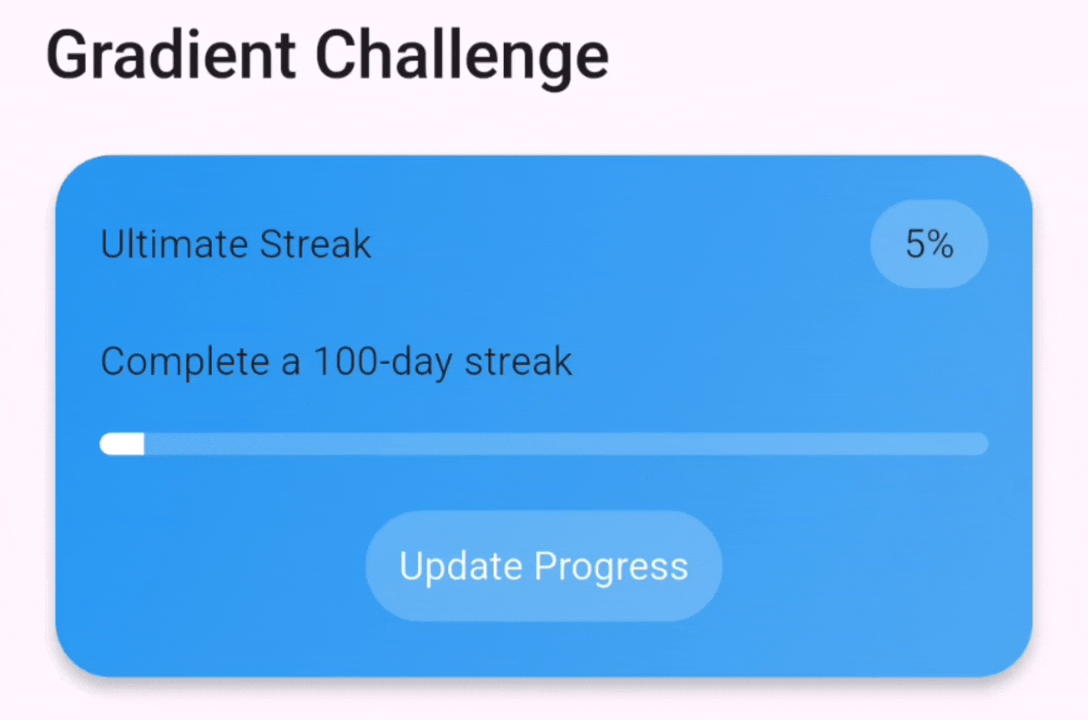 Gradient Challenge

Ultimate Streak

5%

Complete a 100-day streak

Update Progress